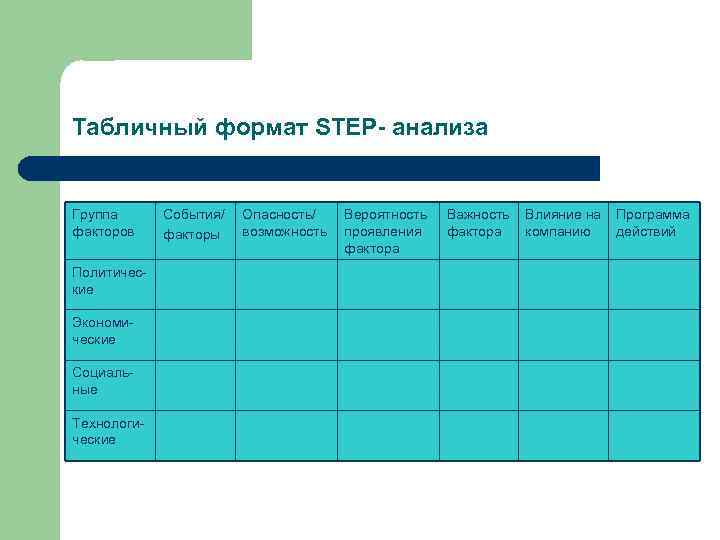 Табличный формат STEP- анализа

| Группа факторов | События/ факторы | Опасность/ возможность | Вероятность проявления фактора | Важность фактора | Влияние на компанию | Программа действий |
|---|---|---|---|---|---|---|
| Политические | | | | | | |
| Экономические | | | | | | |
| Социальные | | | | | | |
| Технологические | | | | | | |